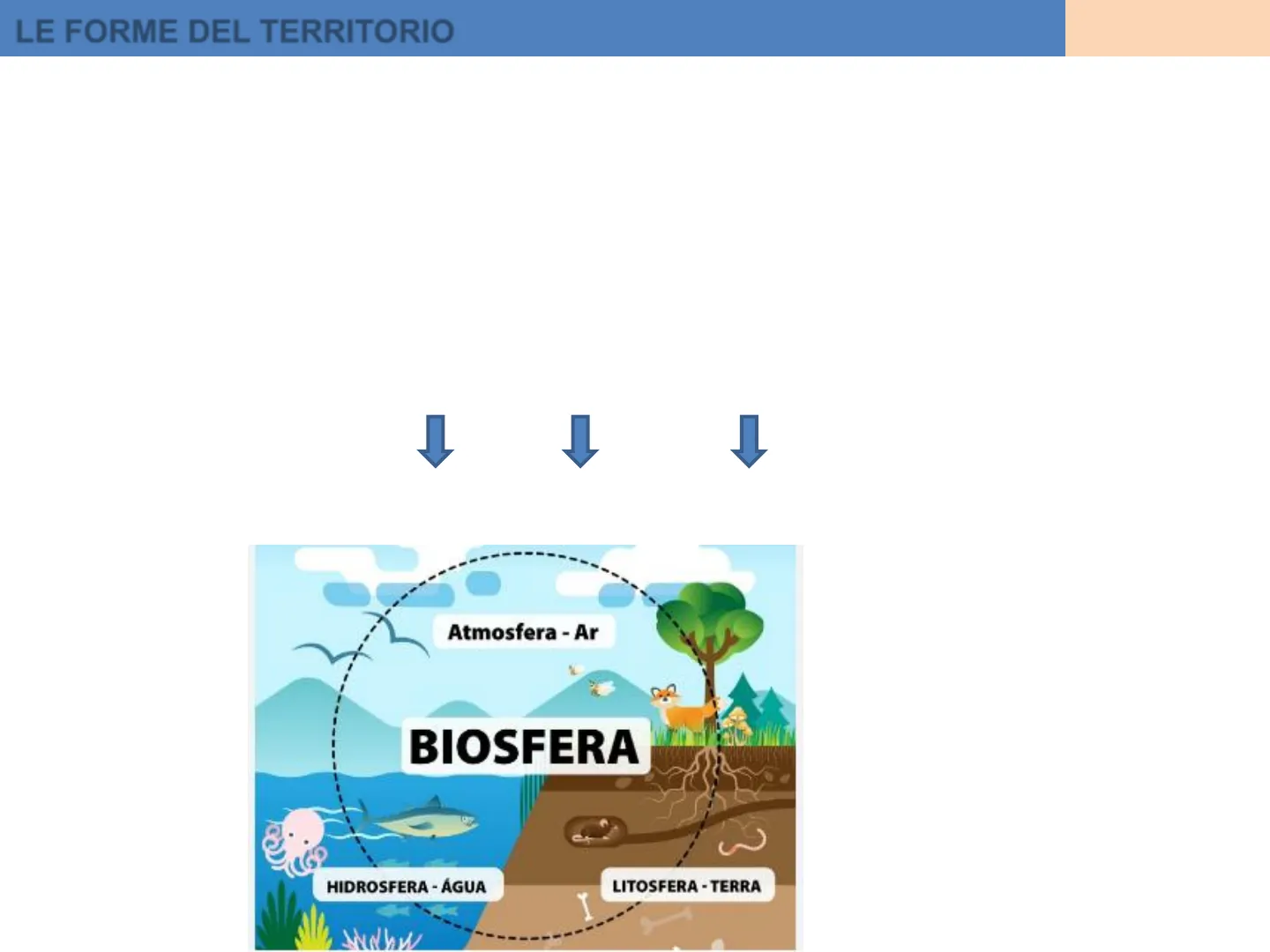 LE FORME DEL TERRITORIO

Atmosfera - Ar

BIOSFERA

HIDROSFERA - ÁGUA

LITOSFERA - TERRA